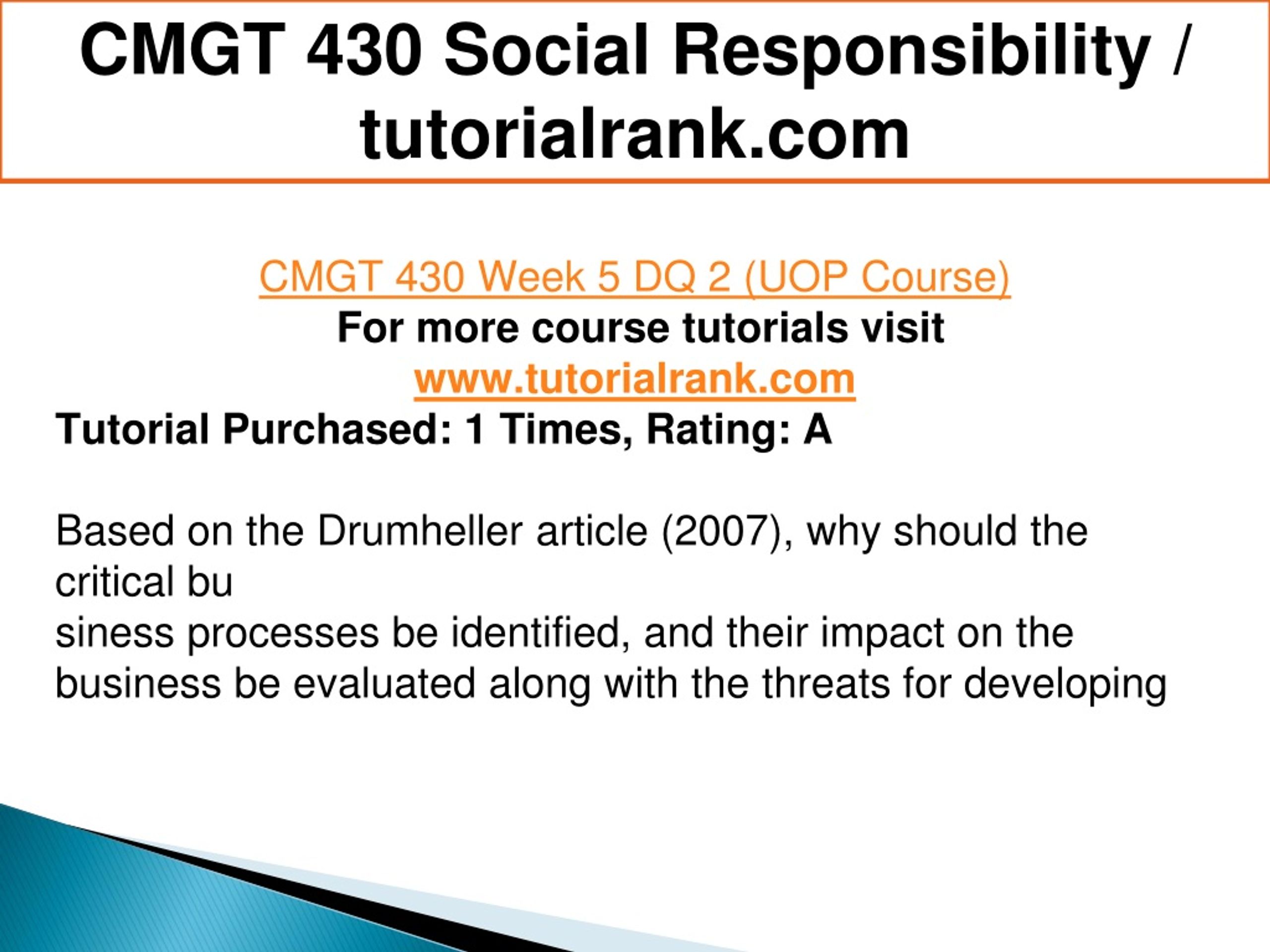 CMGT 430 Social Responsibility / tutorialrank.com

CMGT 430 Week 5 DQ 2 (UOP Course)
For more course tutorials visit
www.tutorialrank.com
Tutorial Purchased: 1 Times, Rating: A

Based on the Drumheller article (2007), why should the critical bu
siness processes be identified, and their impact on the business be evaluated along with the threats for developing